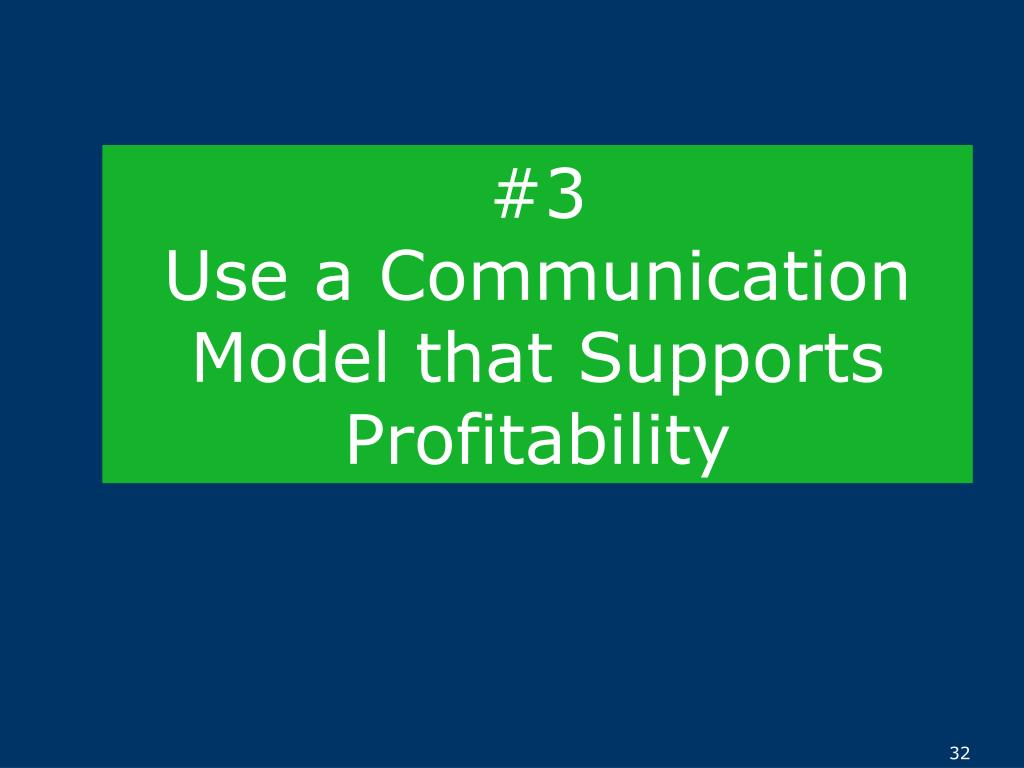 #3
Use a Communication Model that Supports Profitability

32